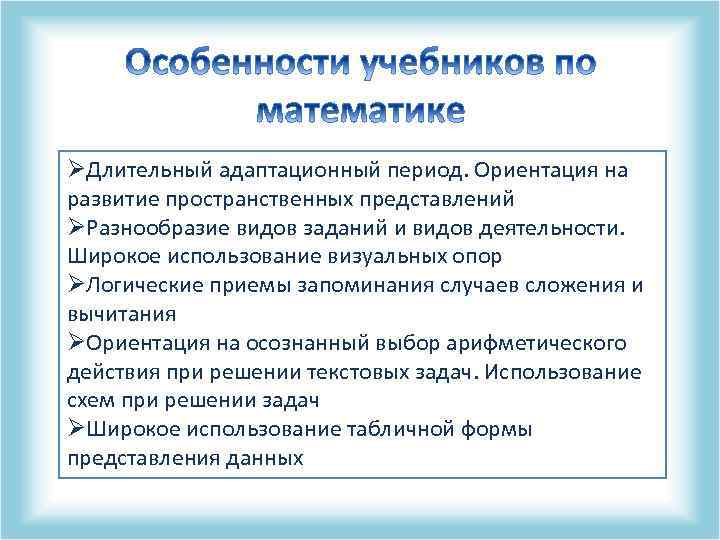 Особенности учебников по математике

➢Длительный адаптационный период. Ориентация на развитие пространственных представлений
➢Разнообразие видов заданий и видов деятельности. Широкое использование визуальных опор
➢Логические приемы запоминания случаев сложения и вычитания
➢Ориентация на осознанный выбор арифметического действия при решении текстовых задач. Использование схем при решении задач
➢Широкое использование табличной формы представления данных